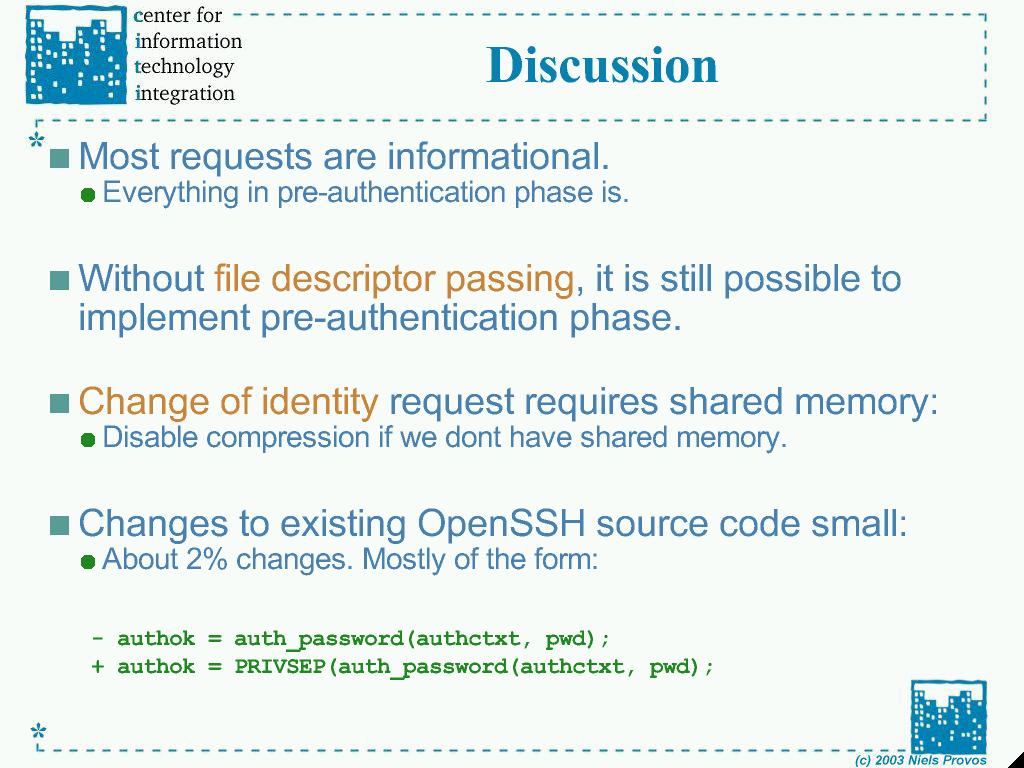 center for
information
technology
integration

Discussion

Most requests are informational.
Everything in pre-authentication phase is.

Without file descriptor passing, it is still possible to implement pre-authentication phase.

Change of identity request requires shared memory:
Disable compression if we dont have shared memory.

Changes to existing OpenSSH source code small:
About 2% changes. Mostly of the form:

- authok = auth_password(authctxt, pwd);
+ authok = PRIVSEP(auth_password(authctxt, pwd);

(c) 2003 Niels Provos